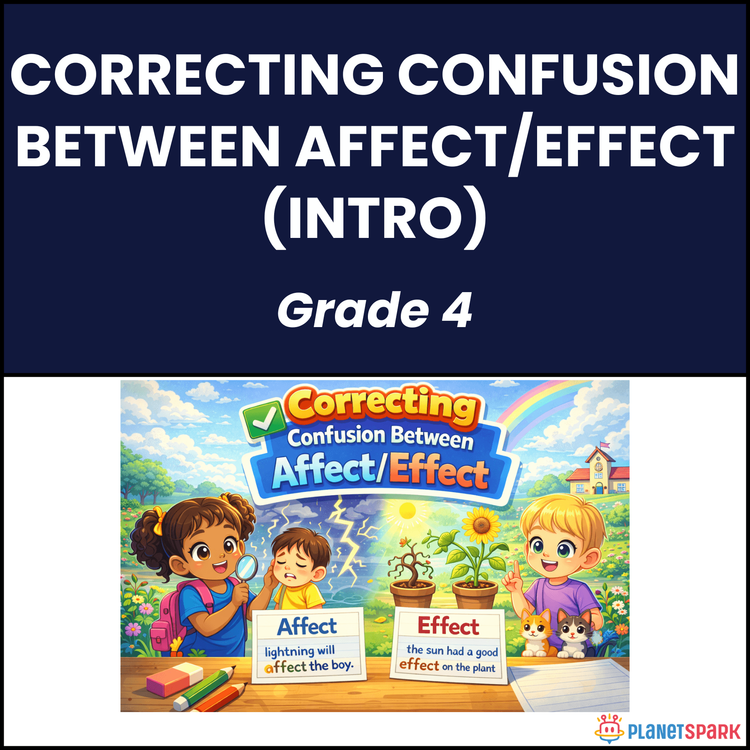 CORRECTING CONFUSION BETWEEN AFFECT/EFFECT (INTRO)

Grade 4

Correcting Confusion Between Affect/Effect

Affect
lightning will affect the boy.

Effect
the sun had a good effect on the plant

PLANETSPARK